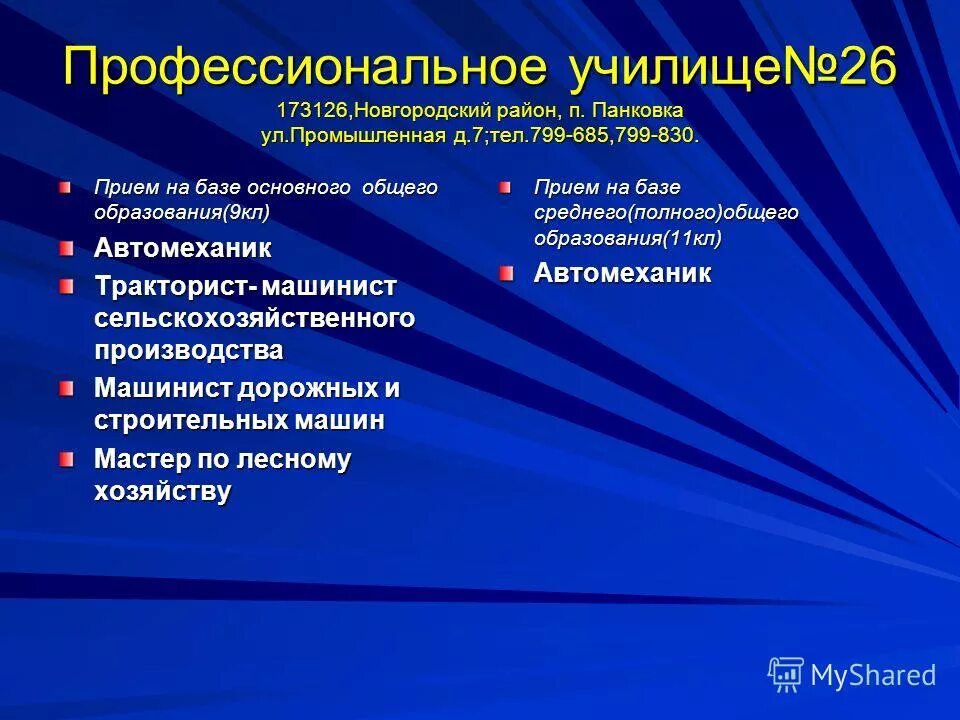 Профессиональное училище№26
173126,Новгородский район, п. Панковка ул.Промышленная д.7;тел.799-685,799-830.

Прием на базе основного общего образования(9кл)

Автомеханик

Тракторист- машинист сельскохозяйственного производства

Машинист дорожных и строительных машин

Мастер по лесному хозяйству

Прием на базе среднего(полного)общего образования(11кл)

Автомеханик

MyShared